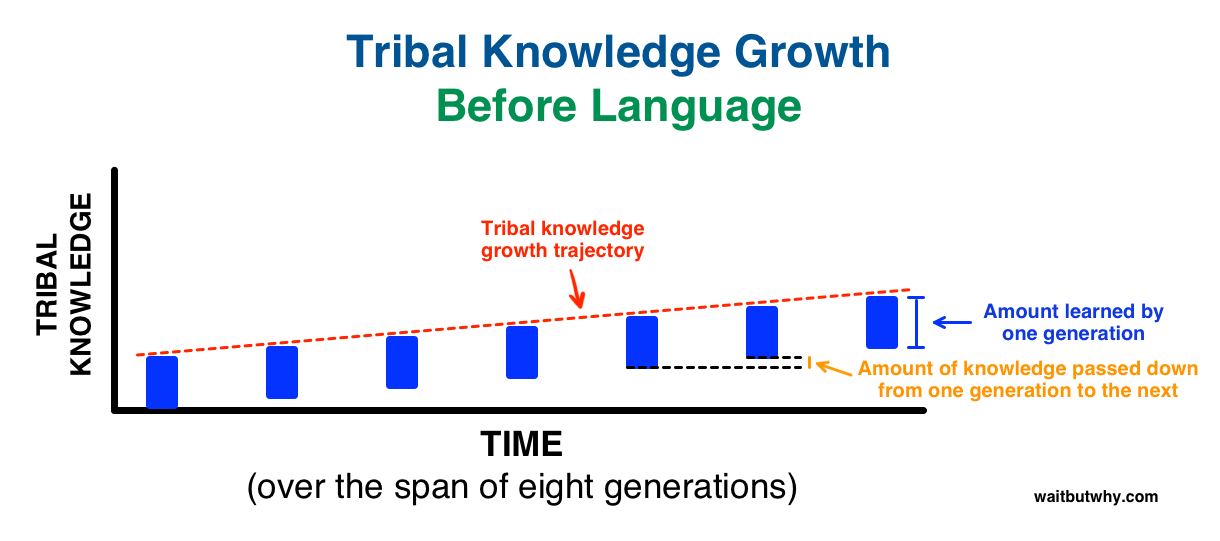 Tribal Knowledge Growth
Before Language

TRIBAL KNOWLEDGE

Tribal knowledge growth trajectory

Amount learned by one generation

Amount of knowledge passed down from one generation to the next

TIME
(over the span of eight generations)

waitbutwhy.com